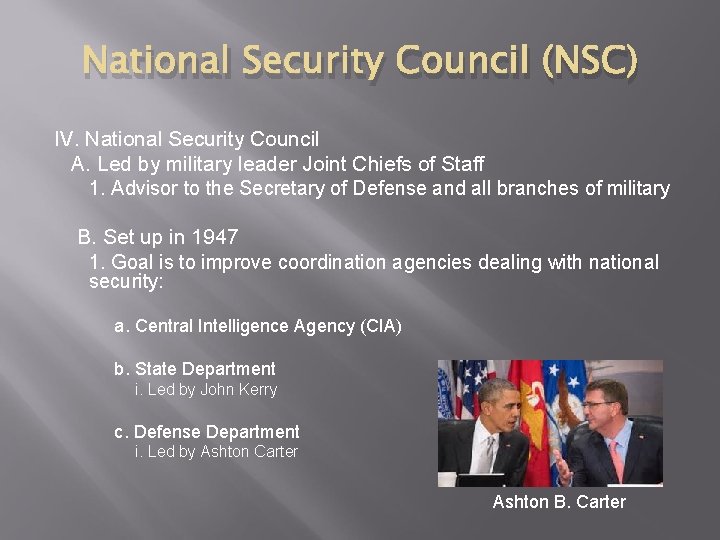 National Security Council (NSC)

IV. National Security Council
A. Led by military leader Joint Chiefs of Staff
1. Advisor to the Secretary of Defense and all branches of military

B. Set up in 1947
1. Goal is to improve coordination agencies dealing with national security:

a. Central Intelligence Agency (CIA)

b. State Department
i. Led by John Kerry

c. Defense Department
i. Led by Ashton Carter

Ashton B. Carter